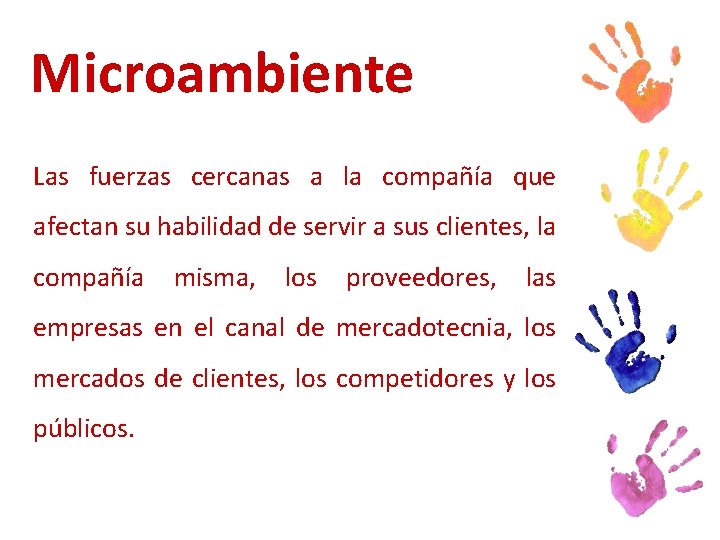 Microambiente

Las fuerzas cercanas a la compañía que afectan su habilidad de servir a sus clientes, la compañía misma, los proveedores, las empresas en el canal de mercadotecnia, los mercados de clientes, los competidores y los públicos.